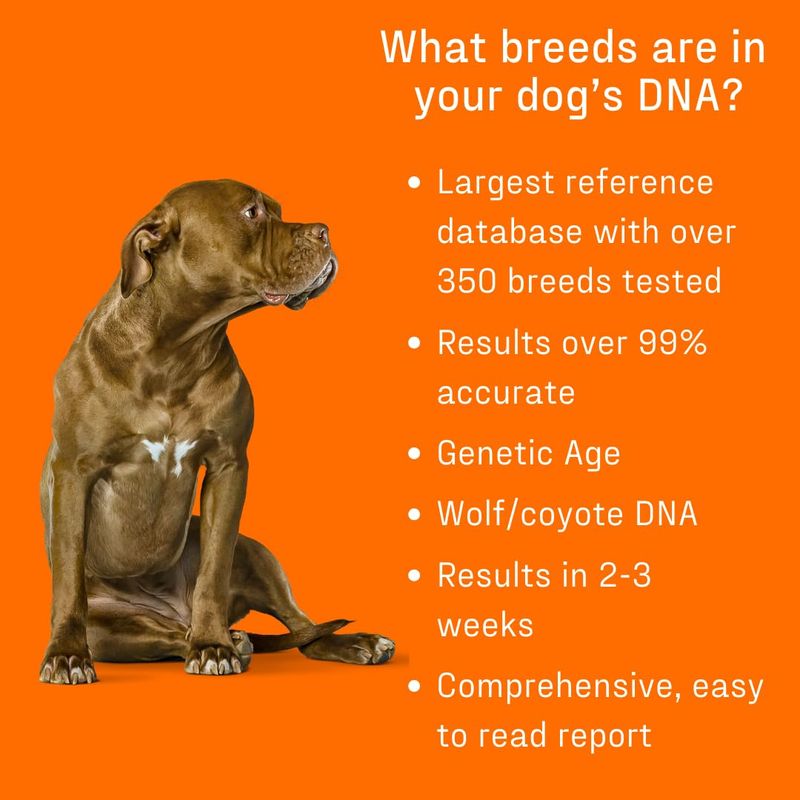 What breeds are in your dog's DNA?

• Largest reference database with over 350 breeds tested
• Results over 99% accurate
• Genetic Age
• Wolf/coyote DNA
• Results in 2-3 weeks
• Comprehensive, easy to read report